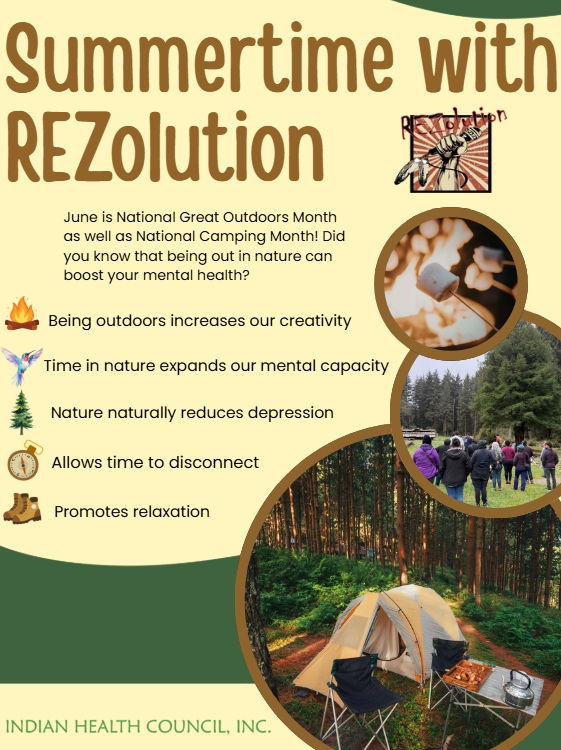 Summertime with REZolution

REZolution

June is National Great Outdoors Month as well as National Camping Month! Did you know that being out in nature can boost your mental health?

Being outdoors increases our creativity

Time in nature expands our mental capacity

Nature naturally reduces depression

Allows time to disconnect

Promotes relaxation

INDIAN HEALTH COUNCIL, INC.